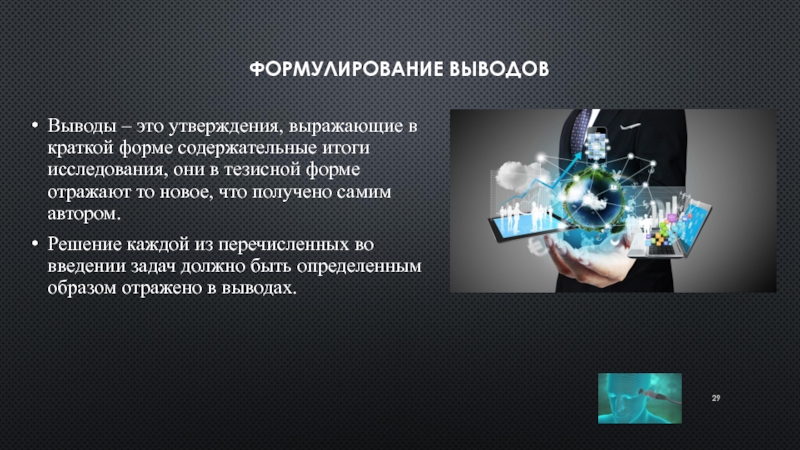 ФОРМУЛИРОВАНИЕ ВЫВОДОВ

• Выводы – это утверждения, выражающие в краткой форме содержательные итоги исследования, они в тезисной форме отражают то новое, что получено самим автором.

• Решение каждой из перечисленных во введении задач должно быть определенным образом отражено в выводах.

29